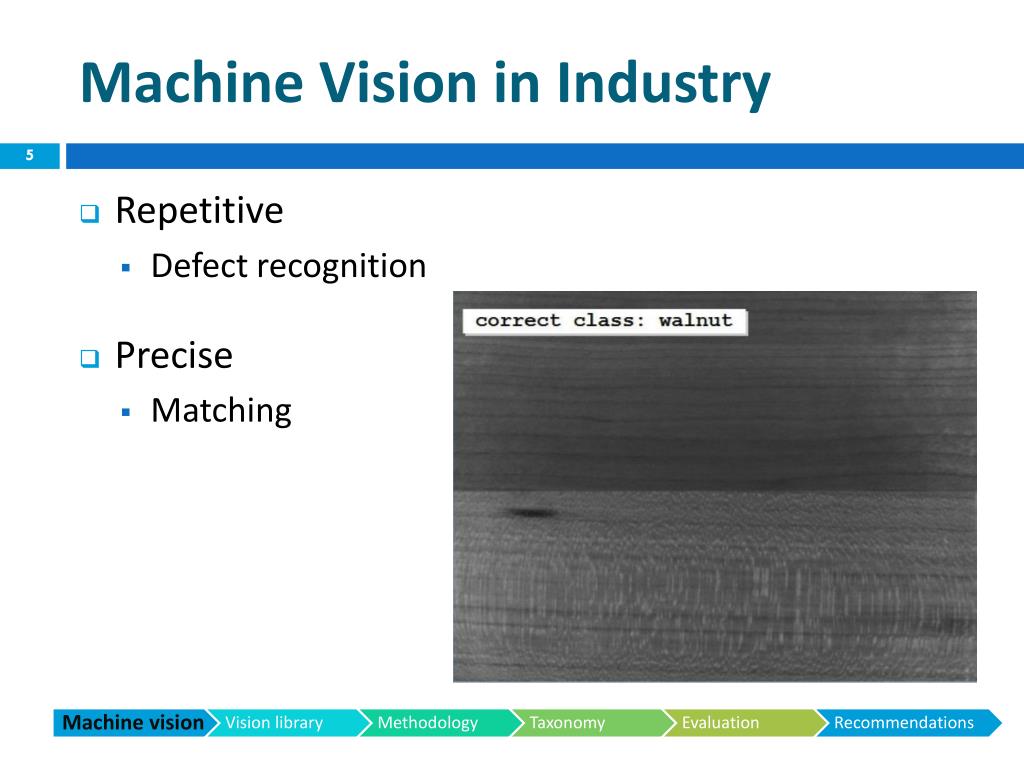 Machine Vision in Industry

5

Repetitive

Defect recognition

Precise

Matching

correct class: walnut

Machine vision Vision library Methodology Taxonomy Evaluation Recommendations